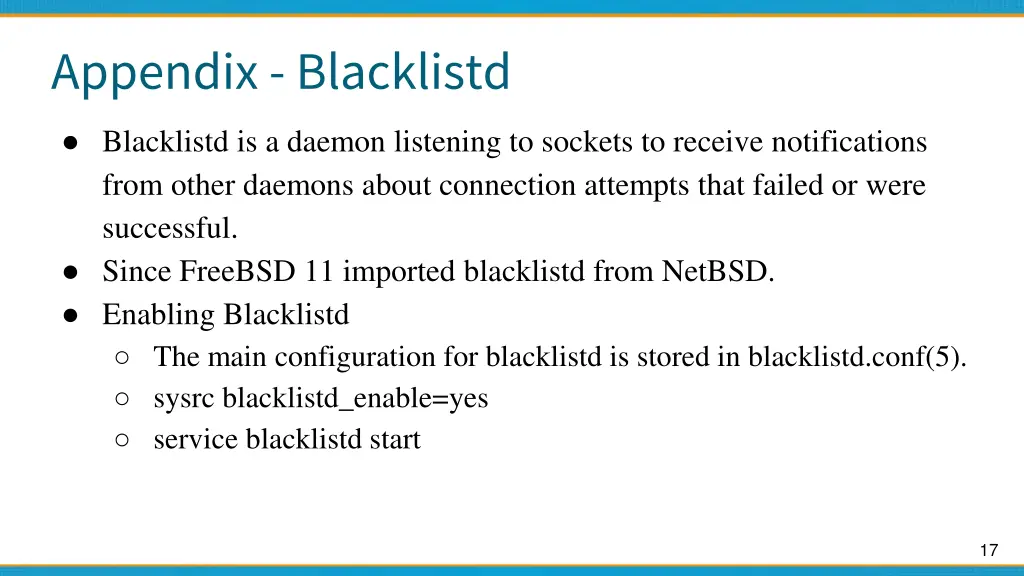 Appendix - Blacklistd

● Blacklistd is a daemon listening to sockets to receive notifications from other daemons about connection attempts that failed or were successful.
● Since FreeBSD 11 imported blacklistd from NetBSD.
● Enabling Blacklistd
  ○ The main configuration for blacklistd is stored in blacklistd.conf(5).
  ○ sysrc blacklistd_enable=yes
  ○ service blacklistd start

17